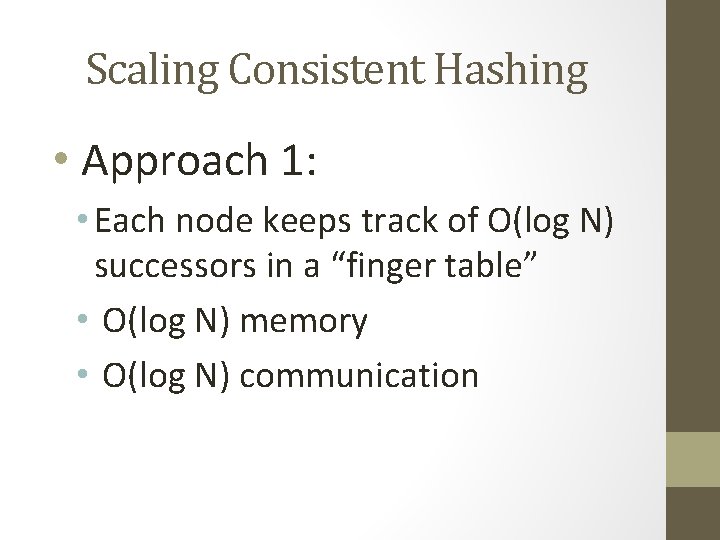 Scaling Consistent Hashing

• Approach 1:
  • Each node keeps track of O(log N) successors in a “finger table”
  • O(log N) memory
  • O(log N) communication